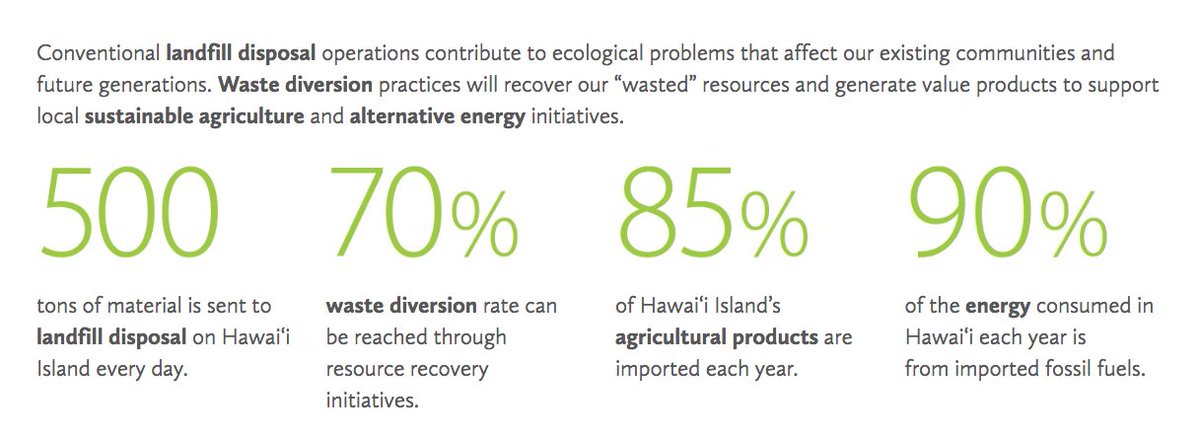 Conventional landfill disposal operations contribute to ecological problems that affect our existing communities and future generations. Waste diversion practices will recover our “wasted” resources and generate value products to support local sustainable agriculture and alternative energy initiatives.

500

tons of material is sent to landfill disposal on Hawai‘i Island every day.

70%

waste diversion rate can be reached through resource recovery initiatives.

85%

of Hawai‘i Island’s agricultural products are imported each year.

90%

of the energy consumed in Hawai‘i each year is from imported fossil fuels.